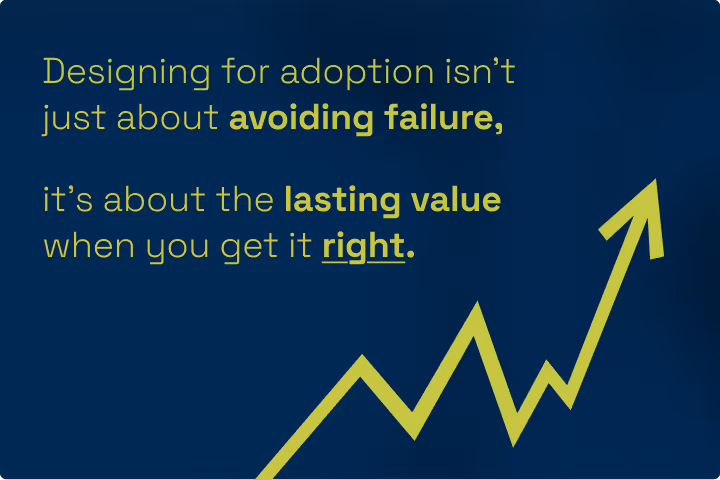 Designing for adoption isn't just about avoiding failure,

it's about the lasting value when you get it right.